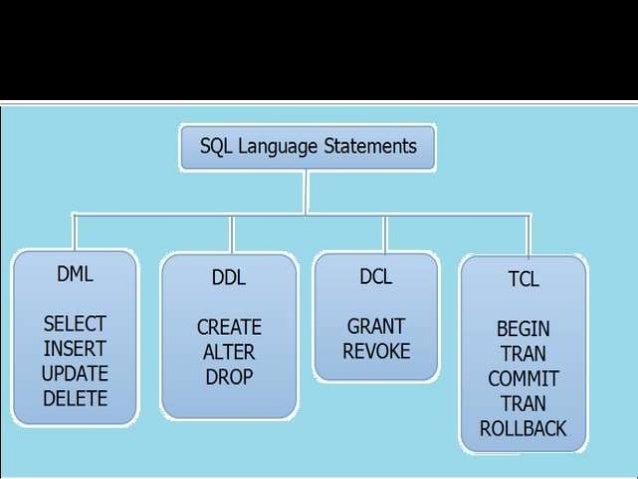 SQL Language Statements

DML

SELECT
INSERT
UPDATE
DELETE

DDL

CREATE
ALTER
DROP

DCL

GRANT
REVOKE

TCL

BEGIN
TRAN
COMMIT
TRAN
ROLLBACK